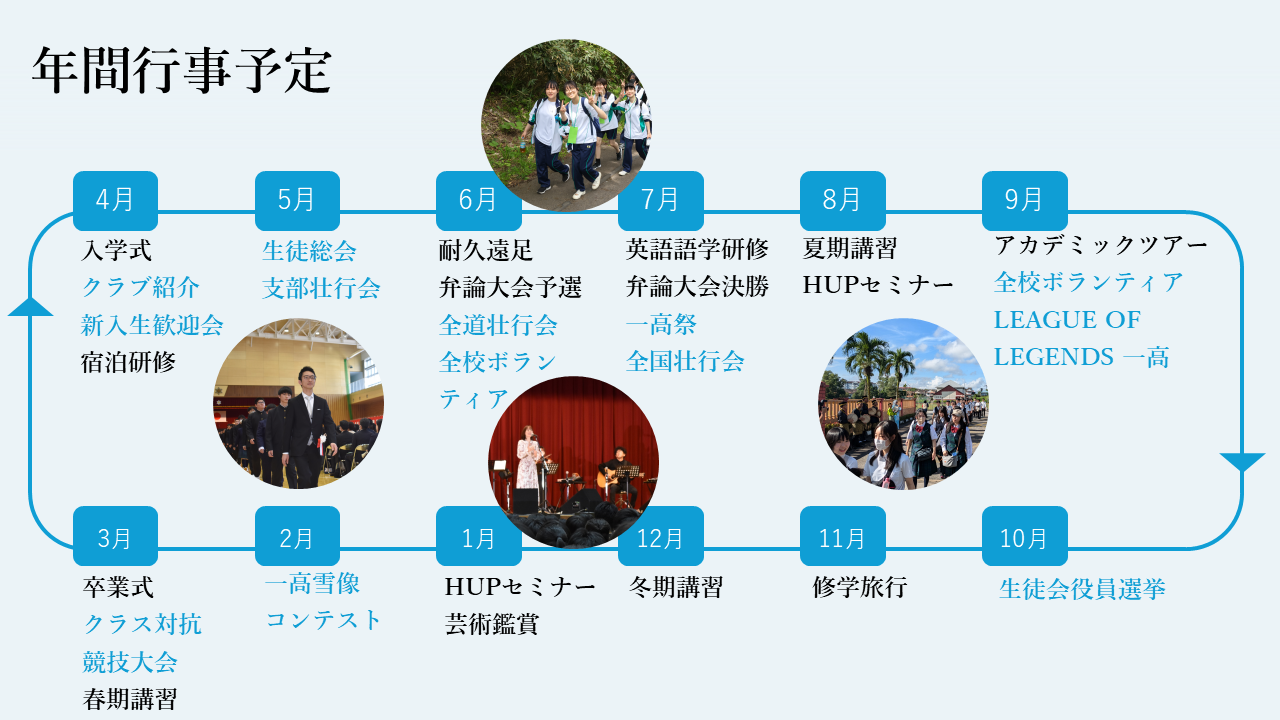 年間行事予定

4月
入学式
クラブ紹介
新入生歓迎会
宿泊研修

5月
生徒総会
支部壮行会

6月
耐久遠足
弁論大会予選
全道壮行会
全校ボランティア

7月
英語語学研修
弁論大会決勝
一高祭
全国壮行会

8月
夏期講習
HUPセミナー

9月
アカデミックツアー
全校ボランティア
LEAGUE OF LEGENDS 一高

3月
卒業式
クラス対抗
競技大会
春期講習

2月
一高雪像
コンテスト

1月
HUPセミナー
芸術鑑賞

12月
冬期講習

11月
修学旅行

10月
生徒会役員選挙